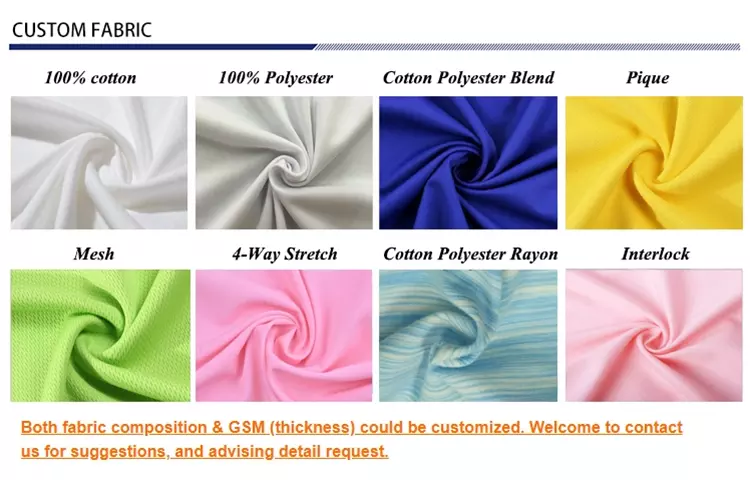 CUSTOM FABRIC

100% cotton

100% Polyester

Cotton Polyester Blend

Pique

Mesh

4-Way Stretch

Cotton Polyester Rayon

Interlock

Both fabric composition & GSM (thickness) could be customized. Welcome to contact us for suggestions, and advising detail request.